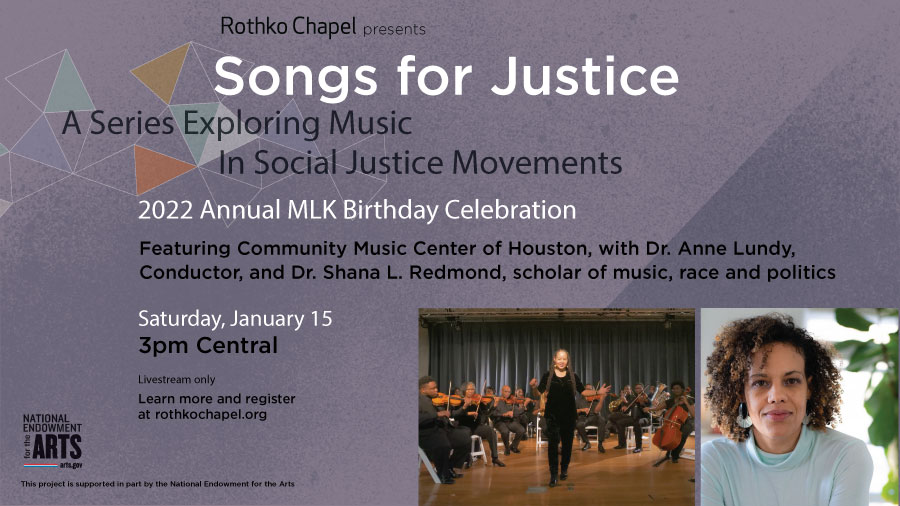 Rothko Chapel presents

Songs for Justice

A Series Exploring Music In Social Justice Movements

2022 Annual MLK Birthday Celebration

Featuring Community Music Center of Houston, with Dr. Anne Lundy, Conductor, and Dr. Shana L. Redmond, scholar of music, race and politics

Saturday, January 15
3pm Central

Livestream only

Learn more and register at rothkochapel.org

NATIONAL ENDOWMENT for the ARTS
arts.gov

This project is supported in part by the National Endowment for the Arts